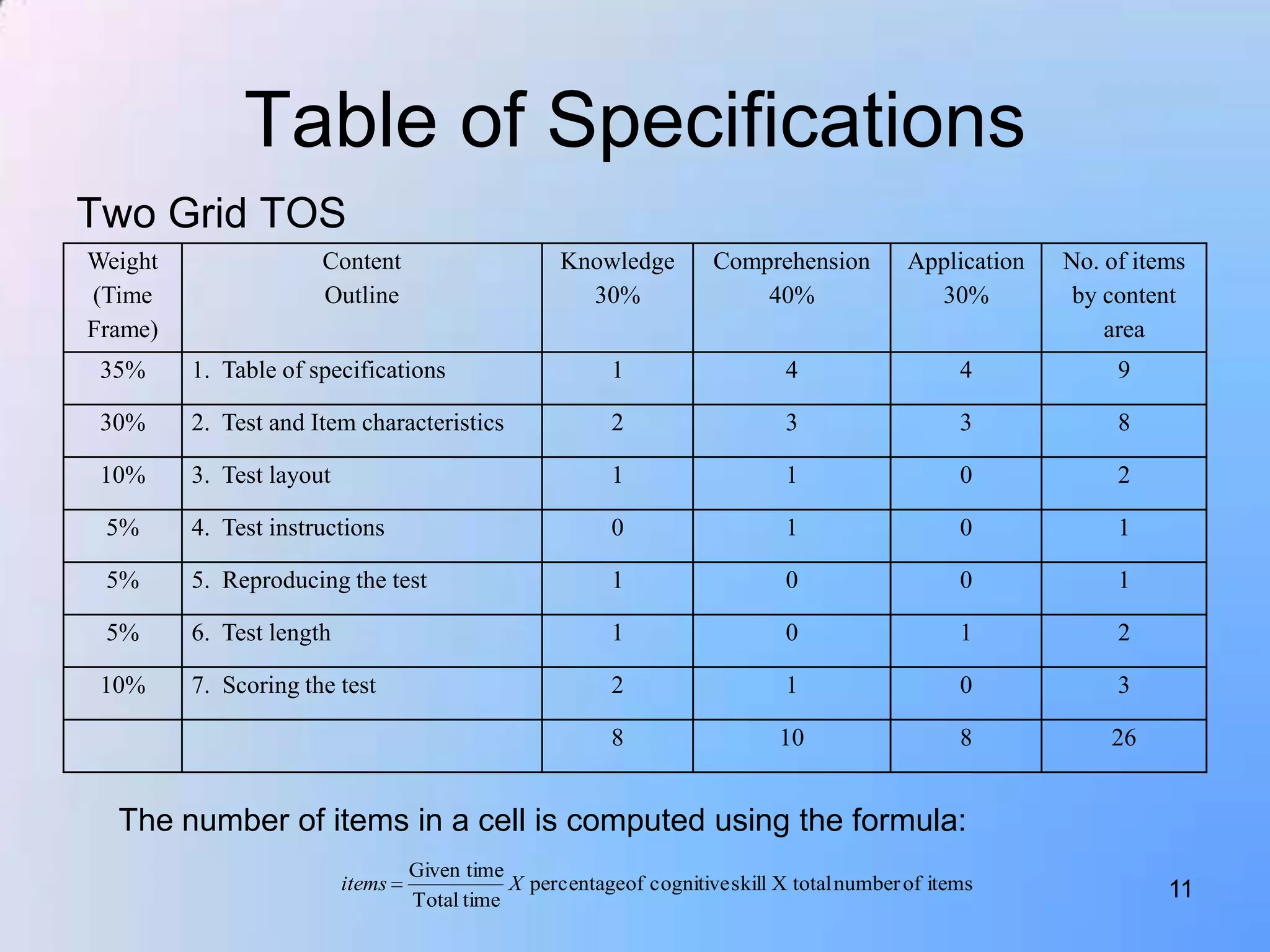 Table of Specifications

Two Grid TOS

| Weight (Time Frame) | Content Outline | Knowledge 30% | Comprehension 40% | Application 30% | No. of items by content area |
|---|---|---|---|---|---|
| 35% | 1. Table of specifications | 1 | 4 | 4 | 9 |
| 30% | 2. Test and Item characteristics | 2 | 3 | 3 | 8 |
| 10% | 3. Test layout | 1 | 1 | 0 | 2 |
| 5% | 4. Test instructions | 0 | 1 | 0 | 1 |
| 5% | 5. Reproducing the test | 1 | 0 | 0 | 1 |
| 5% | 6. Test length | 1 | 0 | 1 | 2 |
| 10% | 7. Scoring the test | 2 | 1 | 0 | 3 |
|  |  | 8 | 10 | 8 | 26 |

The number of items in a cell is computed using the formula:

$items = \frac{\text{Given time}}{\text{Total time}} X \text{ percentage of cognitive skill X total number of items}$

11